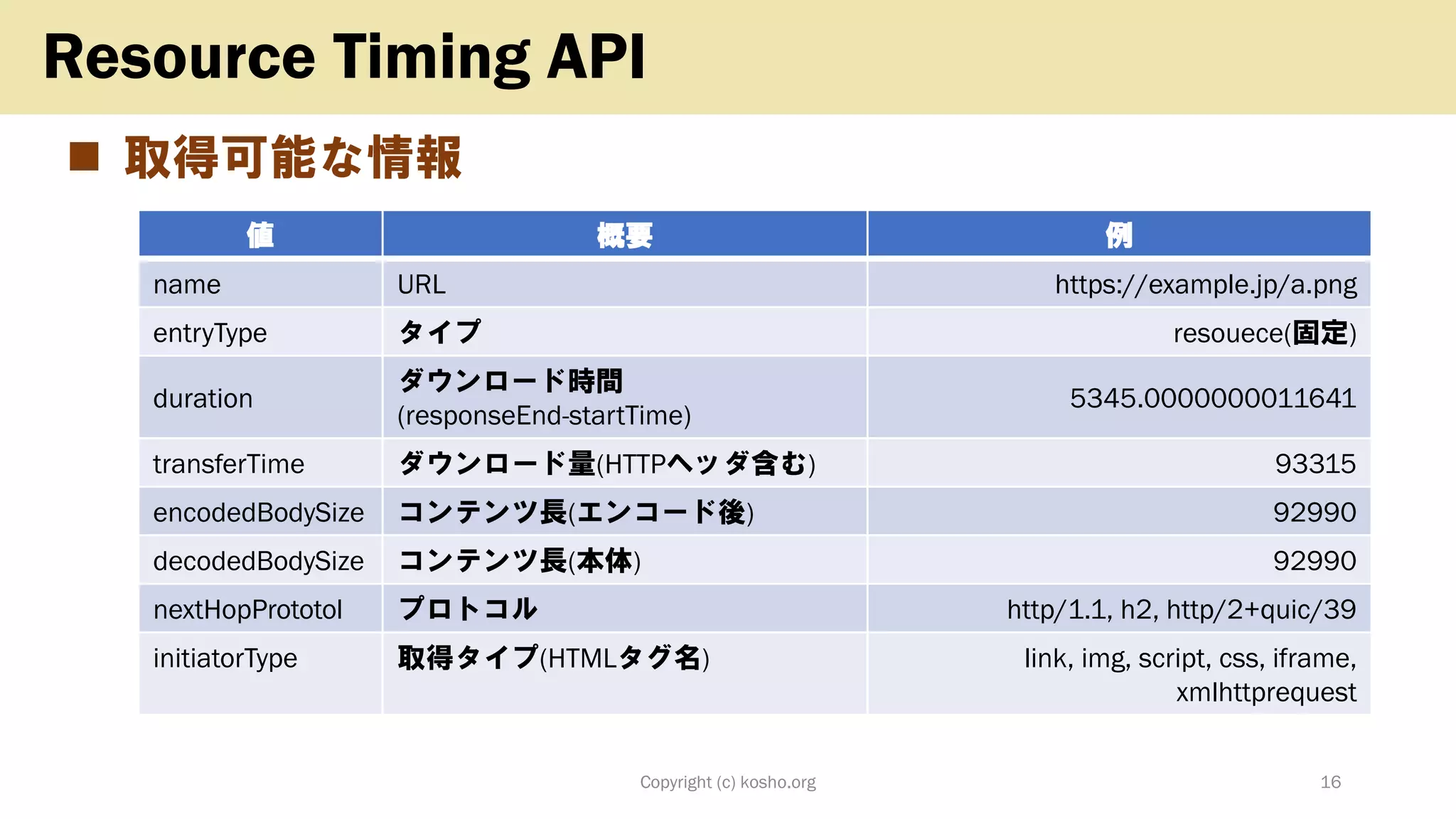 Resource Timing API

■ 取得可能な情報

| 値 | 概要 | 例 |
|---|---|---|
| name | URL | https://example.jp/a.png |
| entryType | タイプ | resouece(固定) |
| duration | ダウンロード時間 (responseEnd-startTime) | 5345.0000000011641 |
| transferTime | ダウンロード量(HTTPヘッダ含む) | 93315 |
| encodedBodySize | コンテンツ長(エンコード後) | 92990 |
| decodedBodySize | コンテンツ長(本体) | 92990 |
| nextHopPrototol | プロトコル | http/1.1, h2, http/2+quic/39 |
| initiatorType | 取得タイプ(HTMLタグ名) | link, img, script, css, iframe, xmlhttprequest |

Copyright (c) kosho.org

16